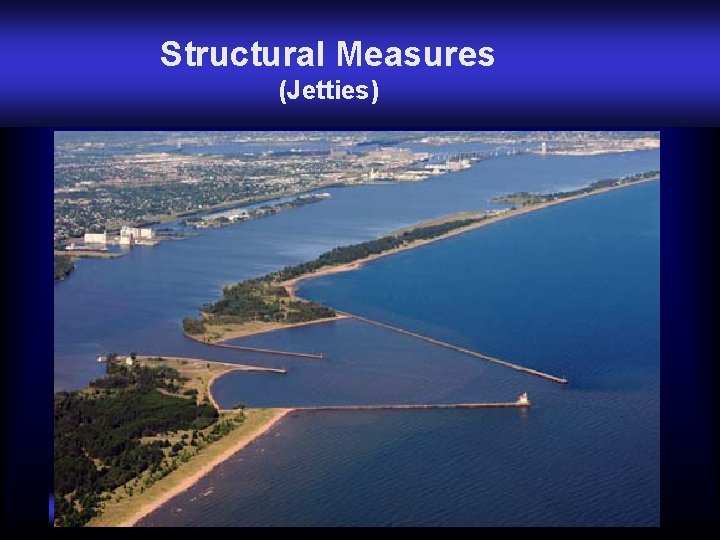 Structural Measures
(Jetties)